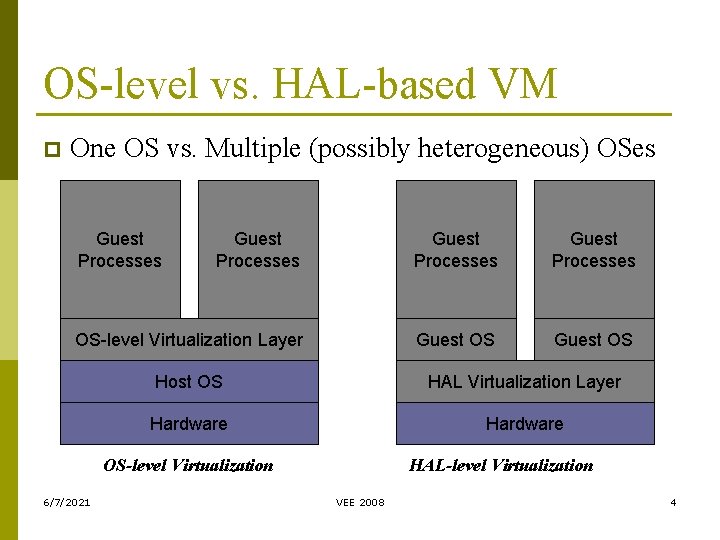 OS-level vs. HAL-based VM

One OS vs. Multiple (possibly heterogeneous) OSes

Guest Processes

Guest Processes

OS-level Virtualization Layer

Host OS

Hardware

OS-level Virtualization

Guest Processes

Guest Processes

Guest OS

Guest OS

HAL Virtualization Layer

Hardware

HAL-level Virtualization

6/7/2021

VEE 2008

4